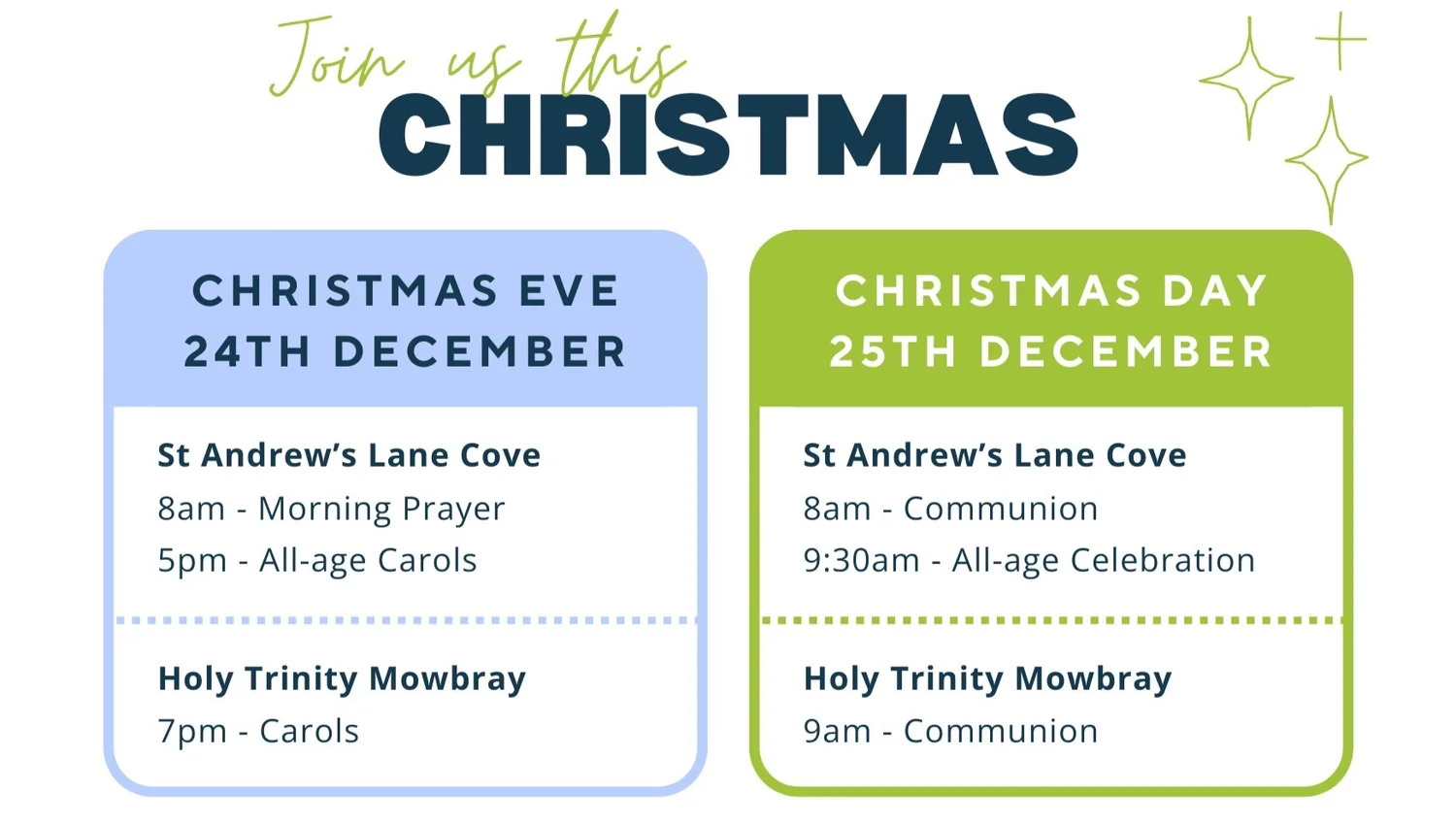 Join us this
CHRISTMAS

CHRISTMAS EVE
24TH DECEMBER

St Andrew's Lane Cove
8am - Morning Prayer
5pm - All-age Carols

Holy Trinity Mowbray
7pm - Carols

CHRISTMAS DAY
25TH DECEMBER

St Andrew's Lane Cove
8am - Communion
9:30am - All-age Celebration

Holy Trinity Mowbray
9am - Communion